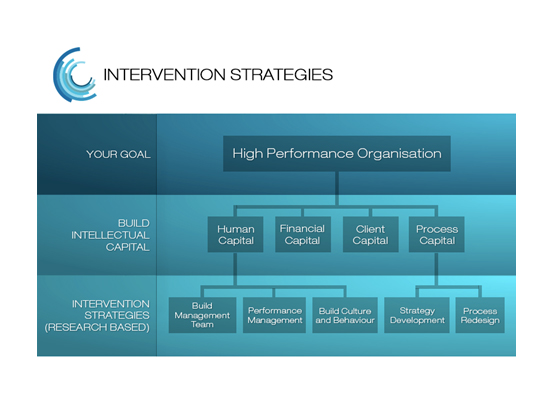 INTERVENTION STRATEGIES

YOUR GOAL

High Performance Organisation

BUILD INTELLECTUAL CAPITAL

Human Capital

Financial Capital

Client Capital

Process Capital

INTERVENTION STRATEGIES (RESEARCH BASED)

Build Management Team

Performance Management

Build Culture and Behaviour

Strategy Development

Process Redesign